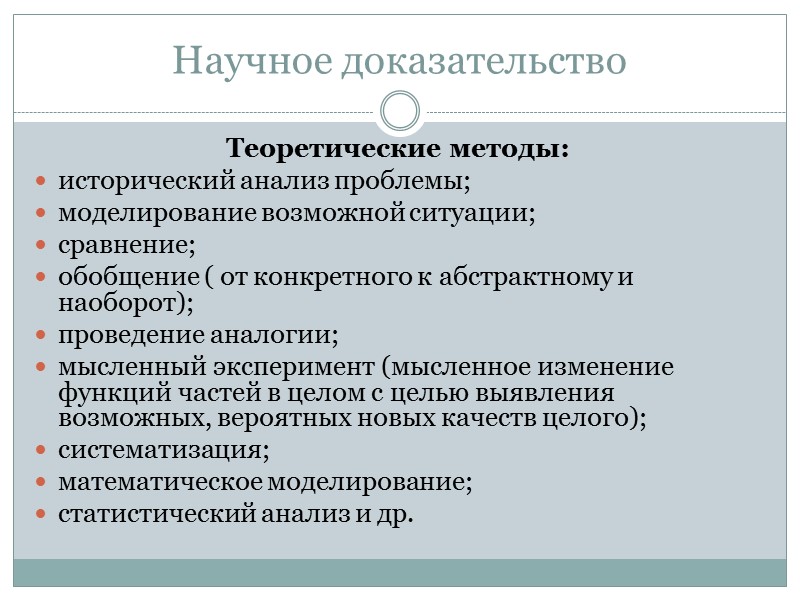 Научное доказательство

Теоретические методы:

- исторический анализ проблемы;
- моделирование возможной ситуации;
- сравнение;
- обобщение ( от конкретного к абстрактному и наоборот);
- проведение аналогии;
- мысленный эксперимент (мысленное изменение функций частей в целом с целью выявления возможных, вероятных новых качеств целого);
- систематизация;
- математическое моделирование;
- статистический анализ и др.